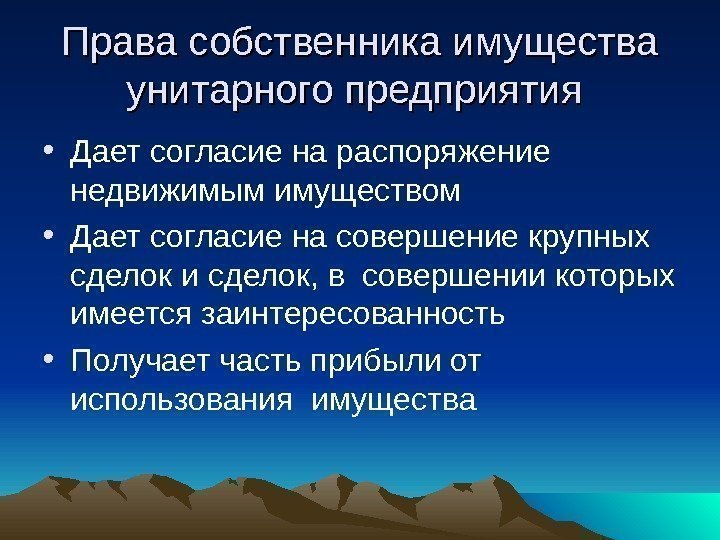 Права собственника имущества унитарного предприятия

• Дает согласие на распоряжение недвижимым имуществом

• Дает согласие на совершение крупных сделок и сделок, в совершении которых имеется заинтересованность

• Получает часть прибыли от использования имущества